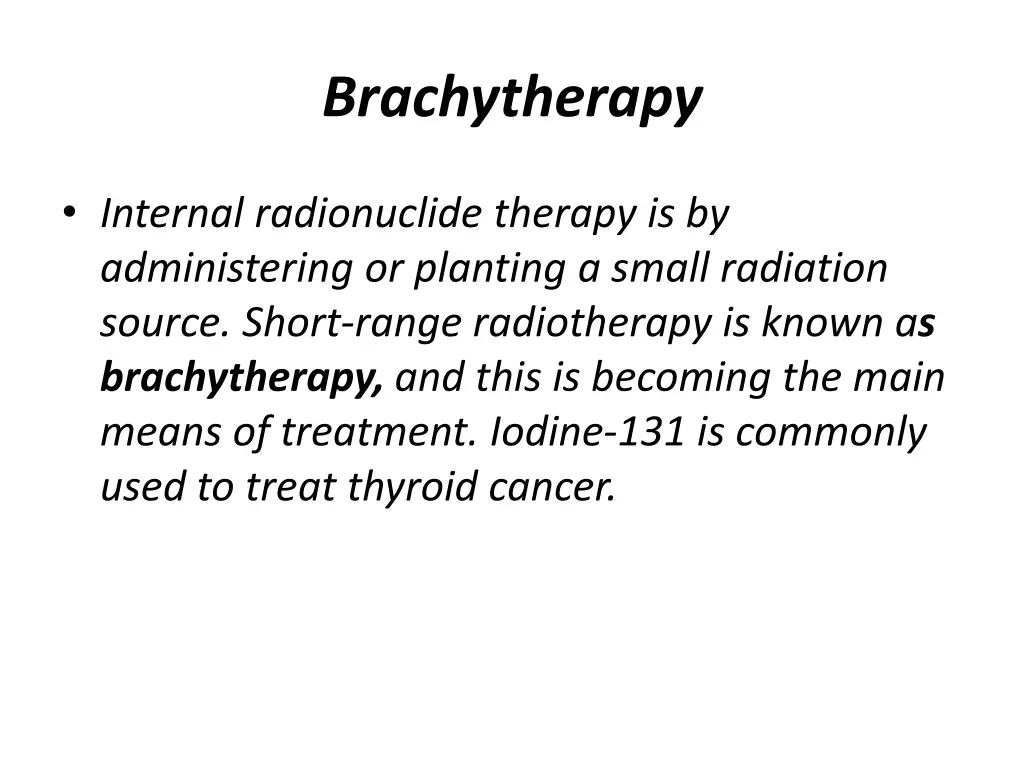 Brachytherapy

• Internal radionuclide therapy is by administering or planting a small radiation source. Short-range radiotherapy is known as brachytherapy, and this is becoming the main means of treatment. Iodine-131 is commonly used to treat thyroid cancer.